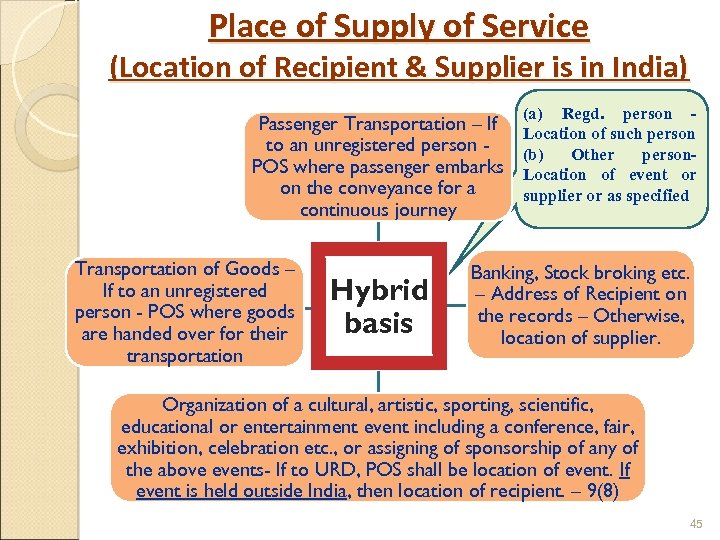 Place of Supply of Service
(Location of Recipient & Supplier is in India)

Passenger Transportation – If to an unregistered person - POS where passenger embarks on the conveyance for a continuous journey

(a) Regd. person - Location of such person
(b) Other person- Location of event or supplier or as specified

Transportation of Goods – If to an unregistered person - POS where goods are handed over for their transportation

Hybrid basis

Banking, Stock broking etc. – Address of Recipient on the records – Otherwise, location of supplier.

Organization of a cultural, artistic, sporting, scientific, educational or entertainment event including a conference, fair, exhibition, celebration etc., or assigning of sponsorship of any of the above events- If to URD, POS shall be location of event. If event is held outside India, then location of recipient. – 9(8)

45